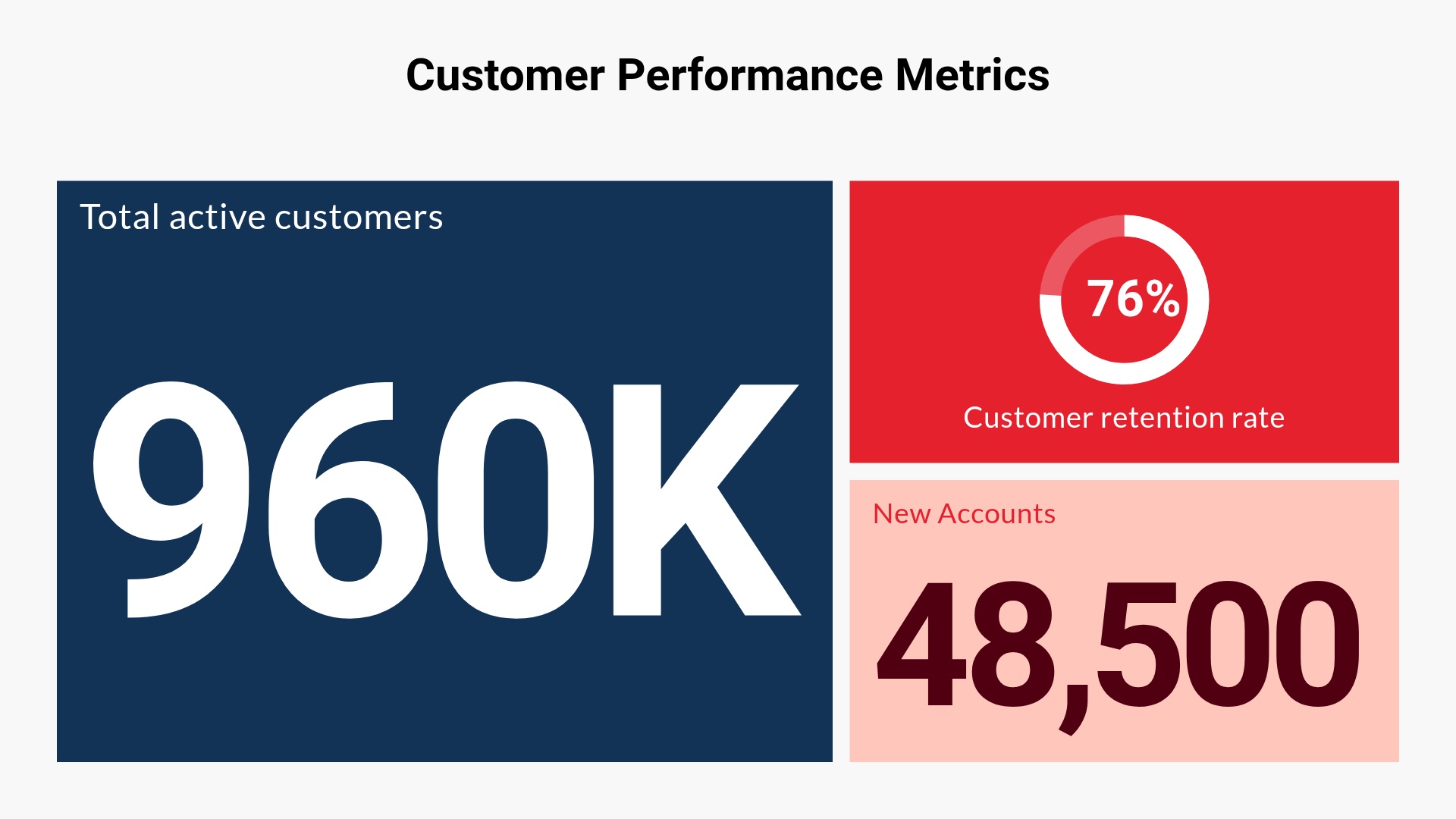 Customer Performance Metrics

Total active customers

960K

76%

Customer retention rate

New Accounts

48,500